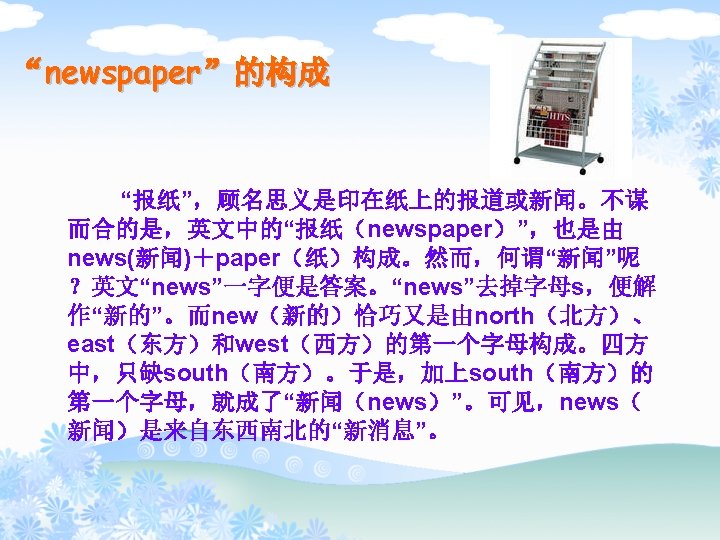 “newspaper”的构成

HITS

“报纸”，顾名思义是印在纸上的报道或新闻。不谋而合的是，英文中的“报纸（newspaper）”，也是由news(新闻)＋paper（纸）构成。然而，何谓“新闻”呢？英文“news”一字便是答案。“news”去掉字母s，便解作“新的”。而new（新的）恰巧又是由north（北方）、east（东方）和west（西方）的第一个字母构成。四方中，只缺south（南方）。于是，加上south（南方）的第一个字母，就成了“新闻（news）”。可见，news（新闻）是来自东西南北的“新消息”。